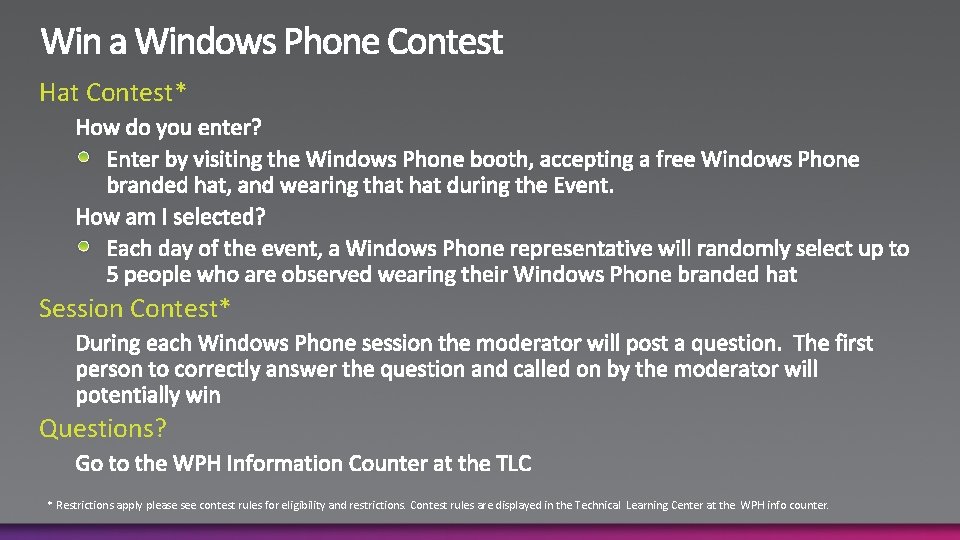 Win a Windows Phone Contest

Hat Contest*

How do you enter?

Enter by visiting the Windows Phone booth, accepting a free Windows Phone branded hat, and wearing that hat during the Event.

How am I selected?

Each day of the event, a Windows Phone representative will randomly select up to 5 people who are observed wearing their Windows Phone branded hat

Session Contest*

During each Windows Phone session the moderator will post a question. The first person to correctly answer the question and called on by the moderator will potentially win

Questions?

Go to the WPH Information Counter at the TLC

* Restrictions apply please see contest rules for eligibility and restrictions. Contest rules are displayed in the Technical Learning Center at the WPH info counter.